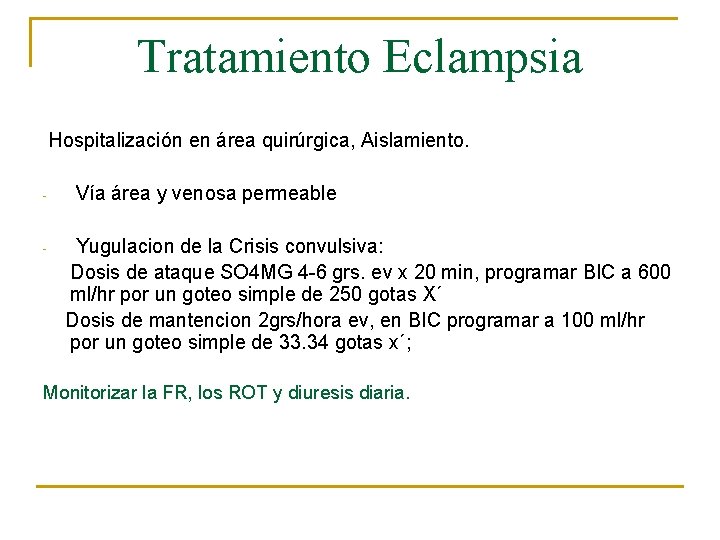 Tratamiento Eclampsia

Hospitalización en área quirúrgica, Aislamiento.

- Vía área y venosa permeable

- Yugulacion de la Crisis convulsiva:
Dosis de ataque SO4MG 4-6 grs. ev x 20 min, programar BIC a 600 ml/hr por un goteo simple de 250 gotas X´
Dosis de mantencion 2grs/hora ev, en BIC programar a 100 ml/hr por un goteo simple de 33.34 gotas x´;

Monitorizar la FR, los ROT y diuresis diaria.